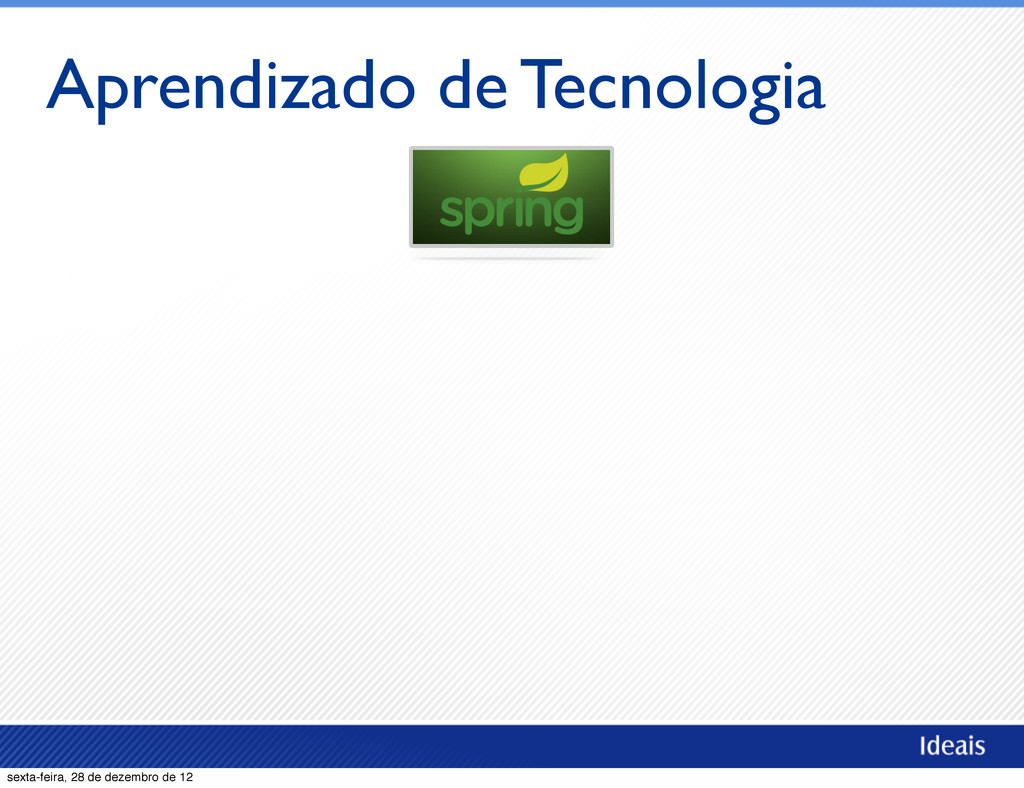 Aprendizado de Tecnologia

spring

Ideais

sexta-feira, 28 de dezembro de 12